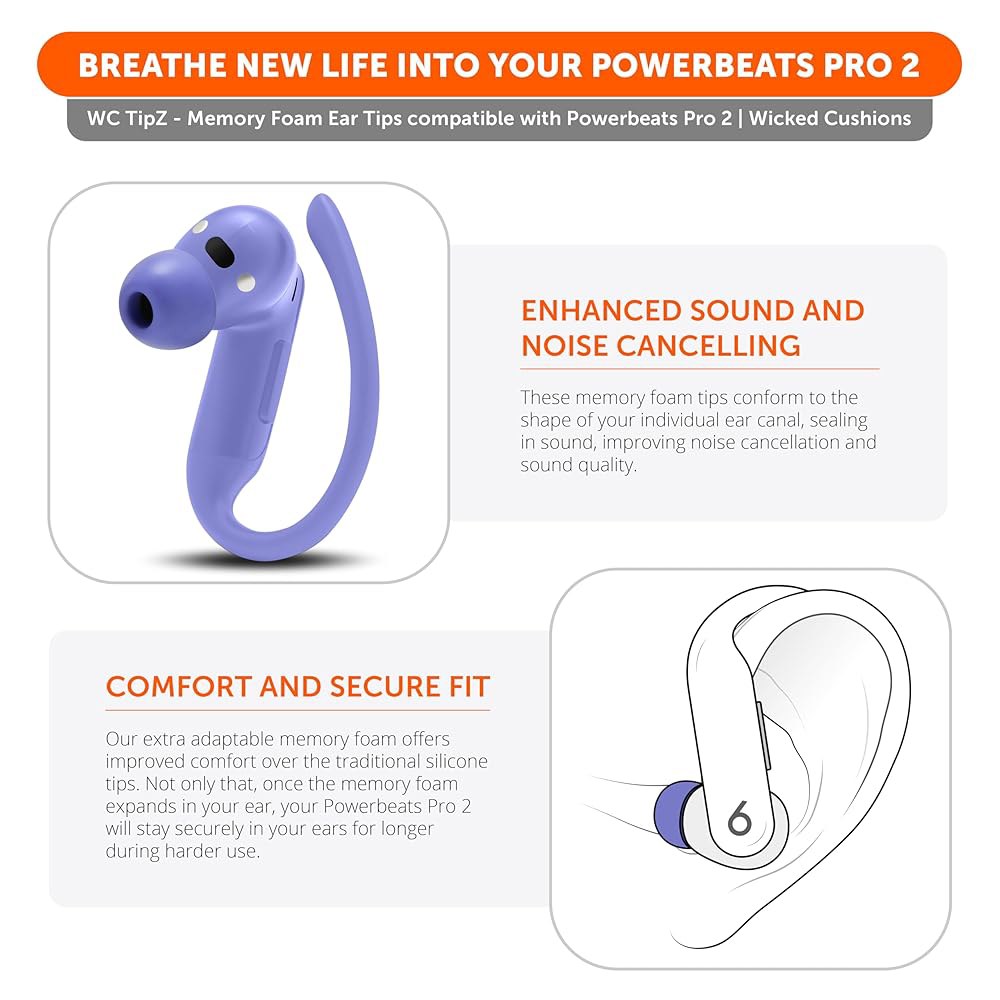 BREATHE NEW LIFE INTO YOUR POWERBEATS PRO 2

WC TipZ - Memory Foam Ear Tips compatible with Powerbeats Pro 2 | Wicked Cushions

ENHANCED SOUND AND NOISE CANCELLING

These memory foam tips conform to the shape of your individual ear canal, sealing in sound, improving noise cancellation and sound quality.

COMFORT AND SECURE FIT

Our extra adaptable memory foam offers improved comfort over the traditional silicone tips. Not only that, once the memory foam expands in your ear, your Powerbeats Pro 2 will stay securely in your ears for longer during harder use.